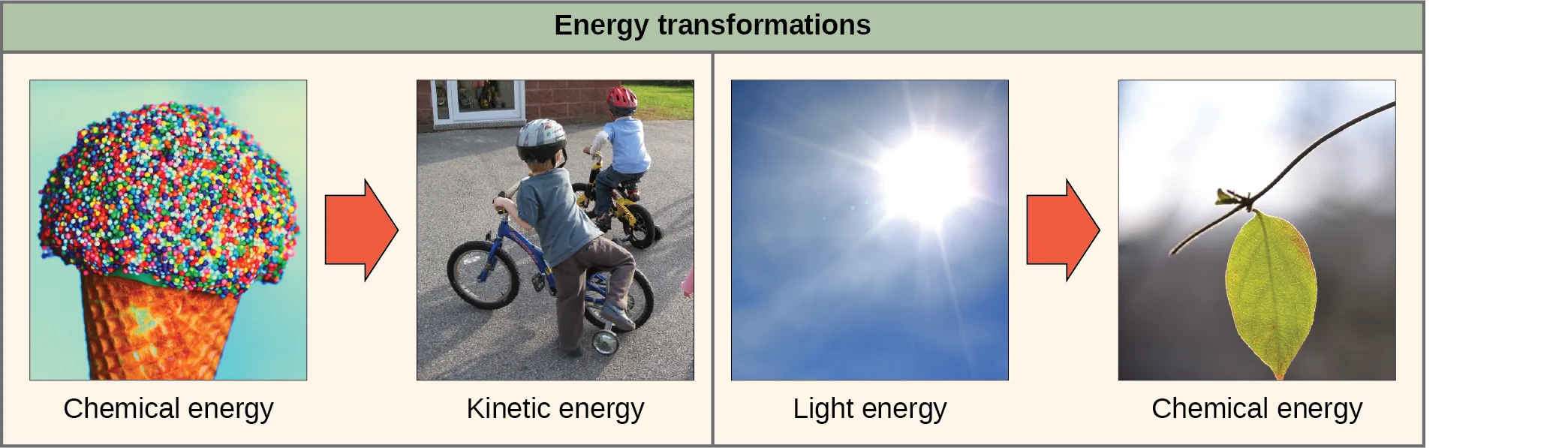 Energy transformations

Chemical energy

Kinetic energy

Light energy

Chemical energy